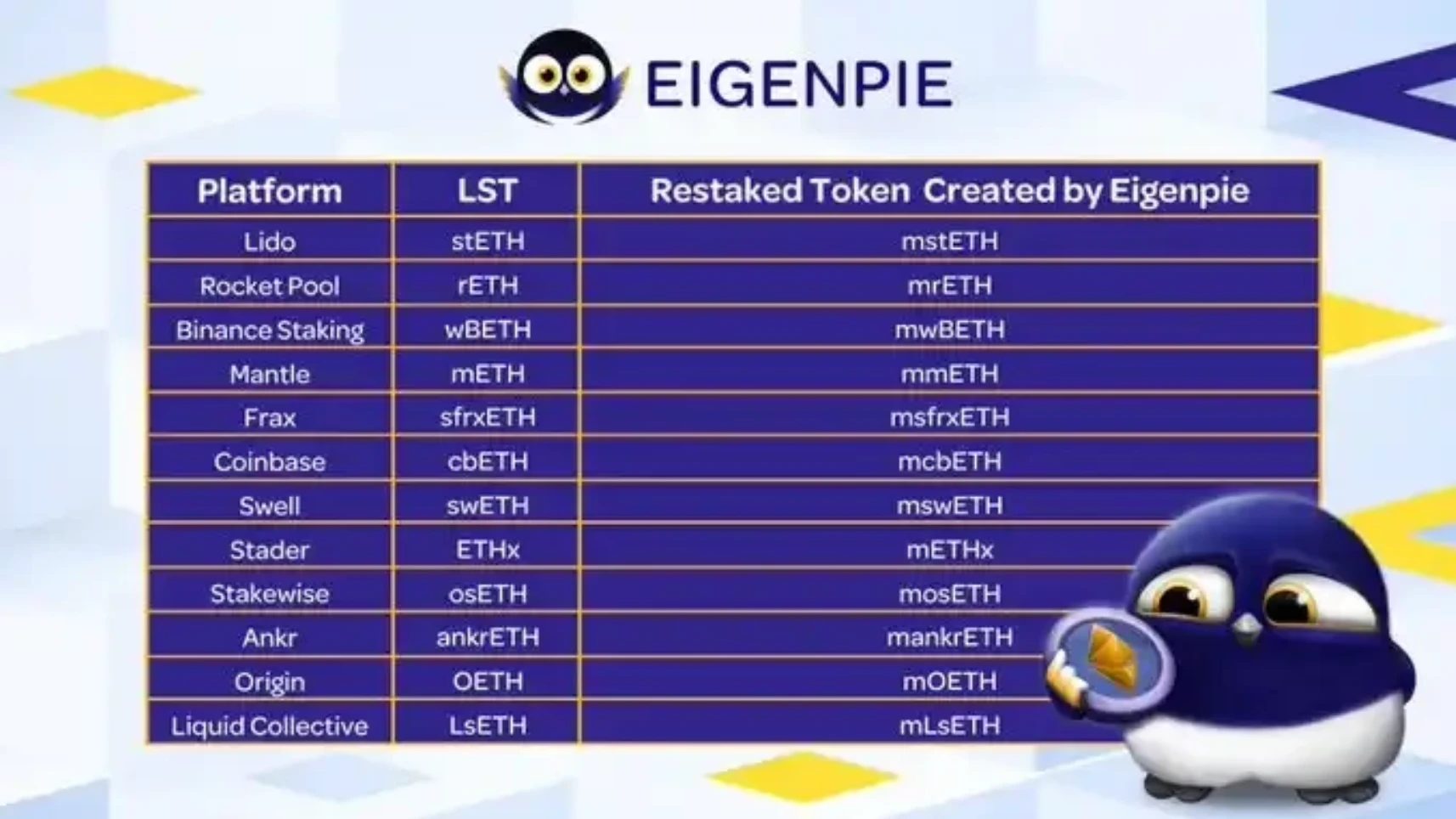 EIGENPIE

| Platform | LST | Restaked Token Created by Eigenpie |
|---|---|---|
| Lido | stETH | mstETH |
| Rocket Pool | rETH | mrETH |
| Binance Staking | wBETH | mwBETH |
| Mantle | mETH | mmETH |
| Frax | sfrxETH | msfrxETH |
| Coinbase | cbETH | mcbETH |
| Swell | swETH | mswETH |
| Stader | ETHx | mETHx |
| Stakewise | osETH | mosETH |
| Ankr | ankrETH | mankrETH |
| Origin | OETH | mOETH |
| Liquid Collective | LsETH | mLsETH |